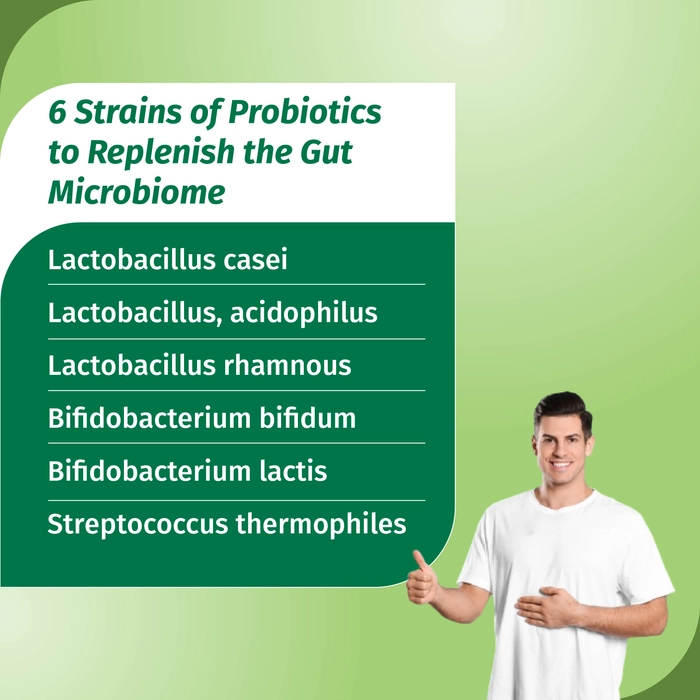 6 Strains of Probiotics to Replenish the Gut Microbiome

Lactobacillus casei

Lactobacillus, acidophilus

Lactobacillus rhamnous

Bifidobacterium bifidum

Bifidobacterium lactis

Streptococcus thermophiles